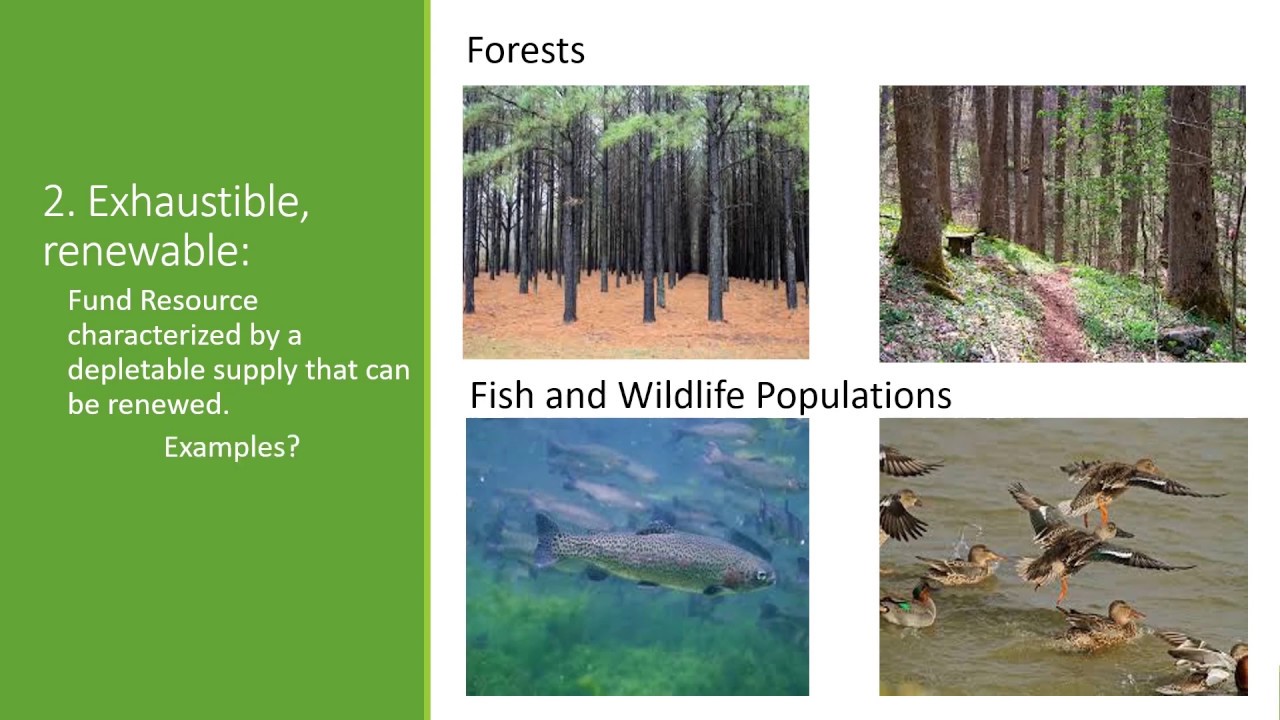 2. Exhaustible, renewable:

Fund Resource characterized by a depletable supply that can be renewed.

Examples?

Forests

Fish and Wildlife Populations